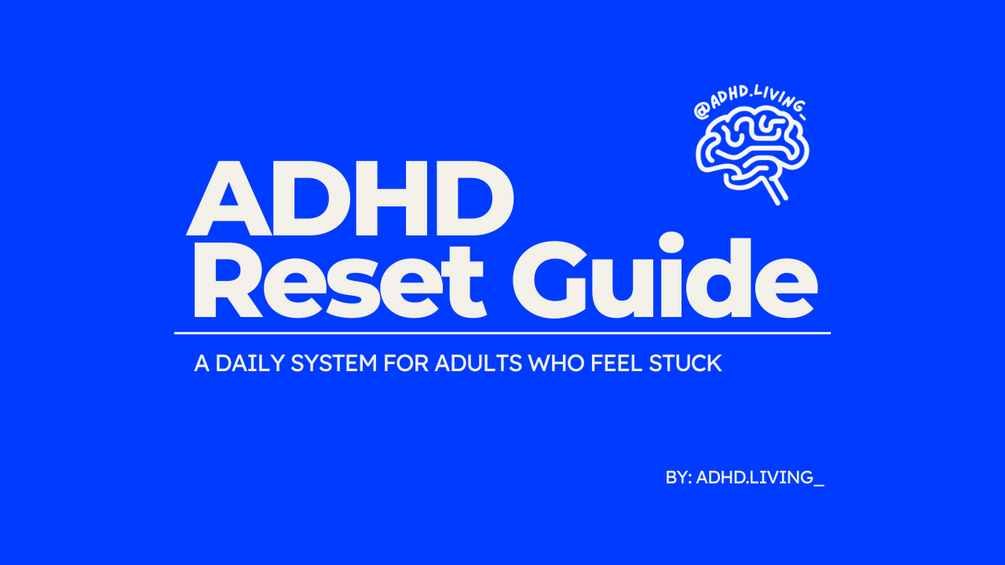 @ADHD.LIVING_

ADHD
Reset Guide

A DAILY SYSTEM FOR ADULTS WHO FEEL STUCK

BY: ADHD.LIVING_